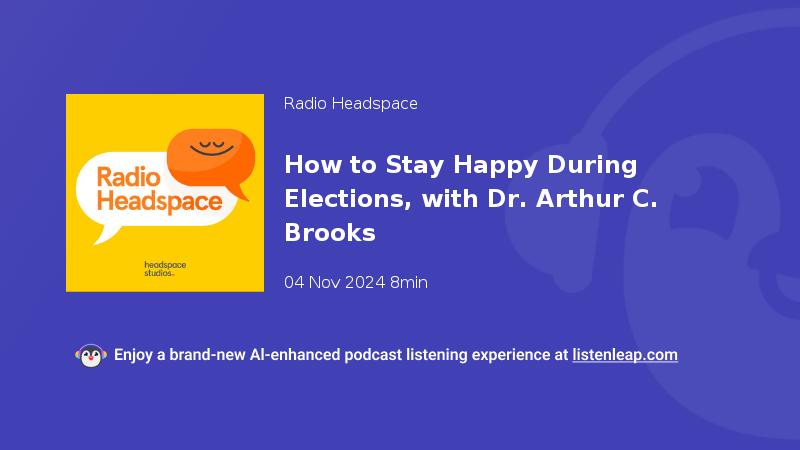 Radio Headspace

headspace studios

Radio Headspace

How to Stay Happy During Elections, with Dr. Arthur C. Brooks

04 Nov 2024 8min

Enjoy a brand-new AI-enhanced podcast listening experience at listenleap.com